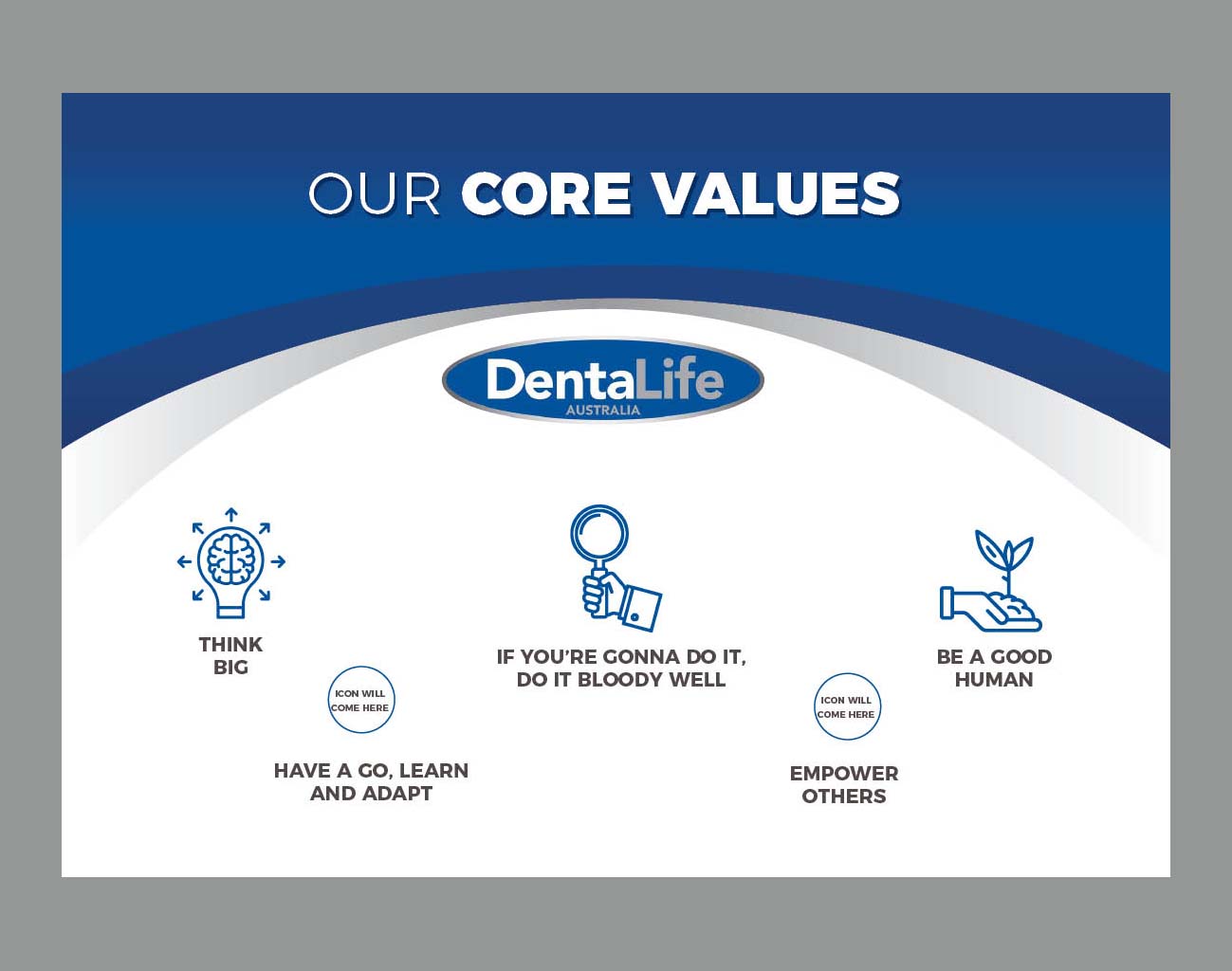 OUR CORE VALUES

DentaLife
AUSTRALIA

THINK BIG

ICON WILL COME HERE

HAVE A GO, LEARN AND ADAPT

IF YOU'RE GONNA DO IT, DO IT BLOODY WELL

ICON WILL COME HERE

EMPOWER OTHERS

BE A GOOD HUMAN